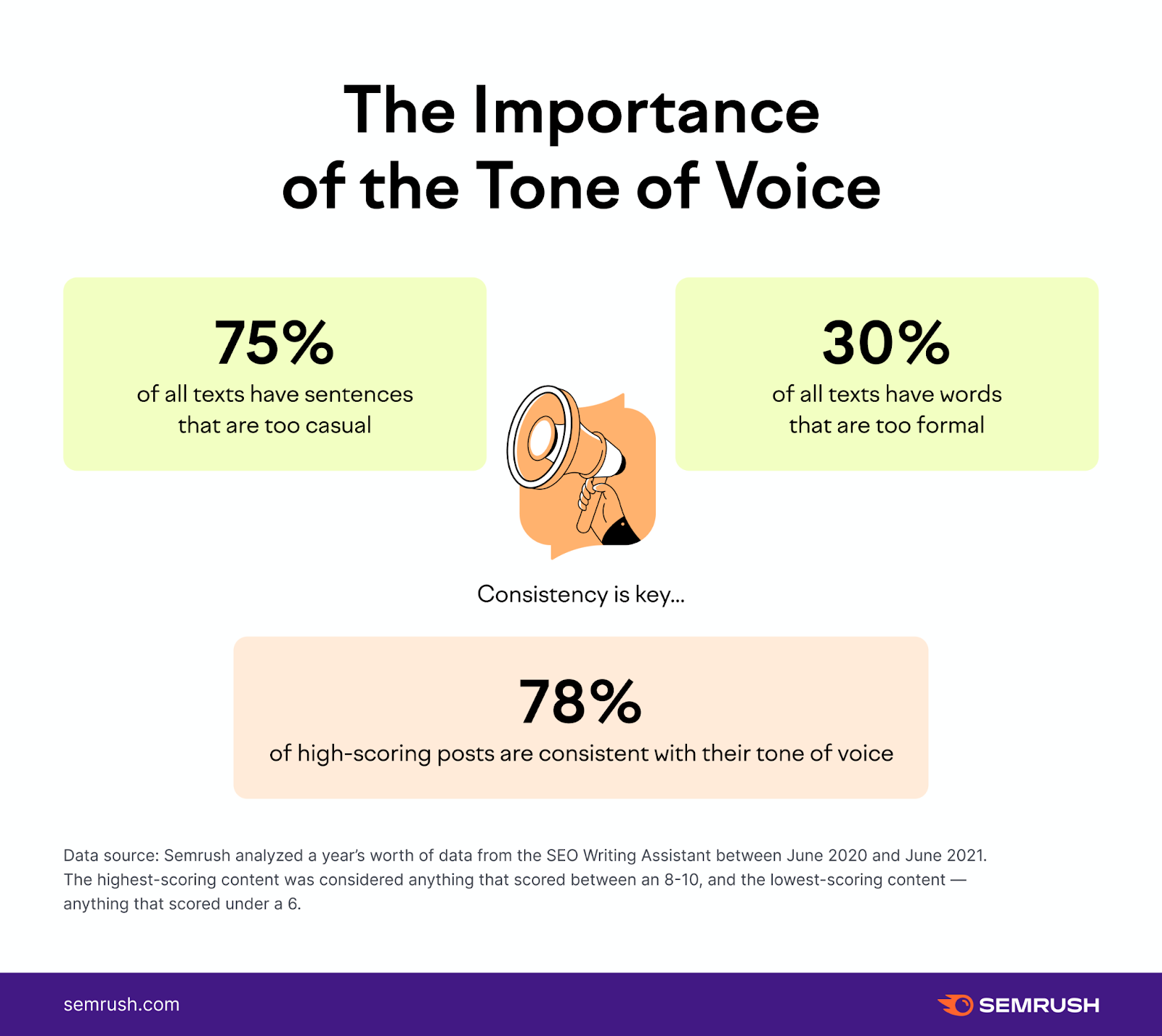 The Importance of the Tone of Voice

75%
of all texts have sentences that are too casual

30%
of all texts have words that are too formal

Consistency is key...

78%
of high-scoring posts are consistent with their tone of voice

Data source: Semrush analyzed a year's worth of data from the SEO Writing Assistant between June 2020 and June 2021. The highest-scoring content was considered anything that scored between an 8-10, and the lowest-scoring content — anything that scored under a 6.

semrush.com

SEMRUSH